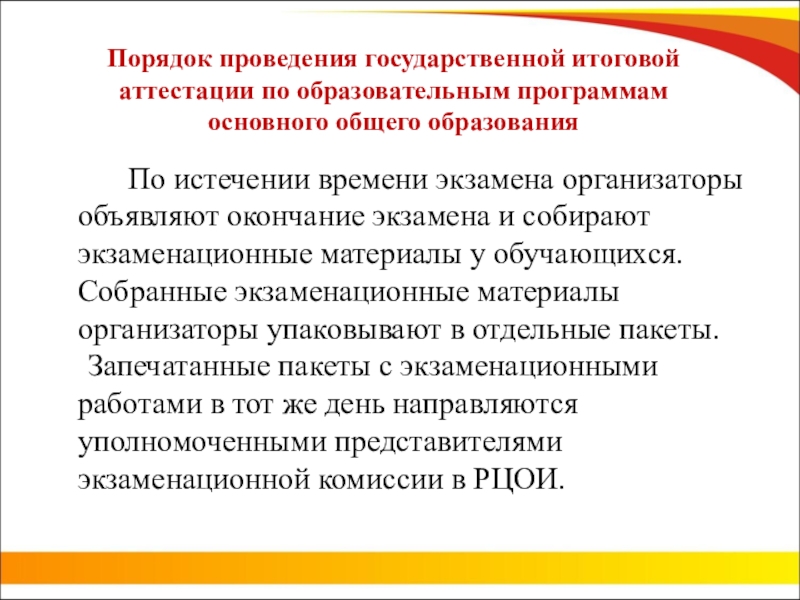 Порядок проведения государственной итоговой аттестации по образовательным программам основного общего образования

По истечении времени экзамена организаторы объявляют окончание экзамена и собирают экзаменационные материалы у обучающихся. Собранные экзаменационные материалы организаторы упаковывают в отдельные пакеты.

Запечатанные пакеты с экзаменационными работами в тот же день направляются уполномоченными представителями экзаменационной комиссии в РЦОИ.